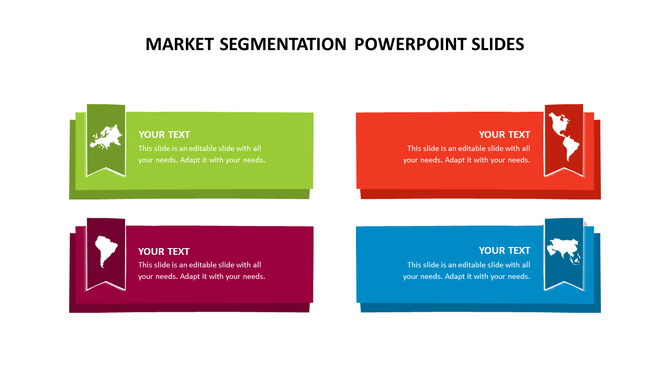 MARKET SEGMENTATION POWERPOINT SLIDES

YOUR TEXT
This slide is an editable slide with all your needs. Adapt it with your needs.

YOUR TEXT
This slide is an editable slide with all your needs. Adapt it with your needs.

YOUR TEXT
This slide is an editable slide with all your needs. Adapt it with your needs.

YOUR TEXT
This slide is an editable slide with all your needs. Adapt it with your needs.